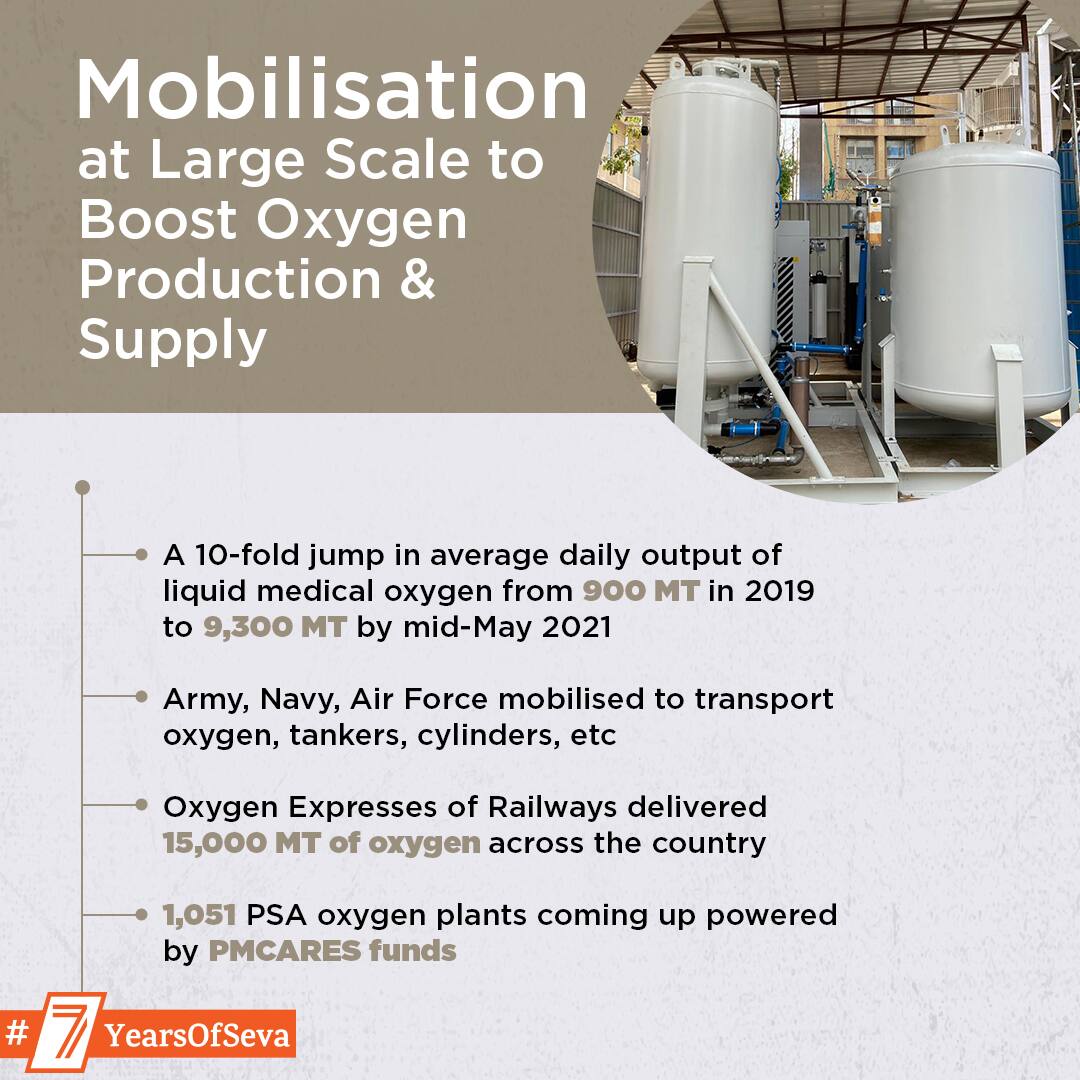 Mobilisation at Large Scale to Boost Oxygen Production & Supply

A 10-fold jump in average daily output of liquid medical oxygen from 900 MT in 2019 to 9,300 MT by mid-May 2021

Army, Navy, Air Force mobilised to transport oxygen, tankers, cylinders, etc

Oxygen Expresses of Railways delivered 15,000 MT of oxygen across the country

1,051 PSA oxygen plants coming up powered by PMCARES funds

#7YearsOfSeva